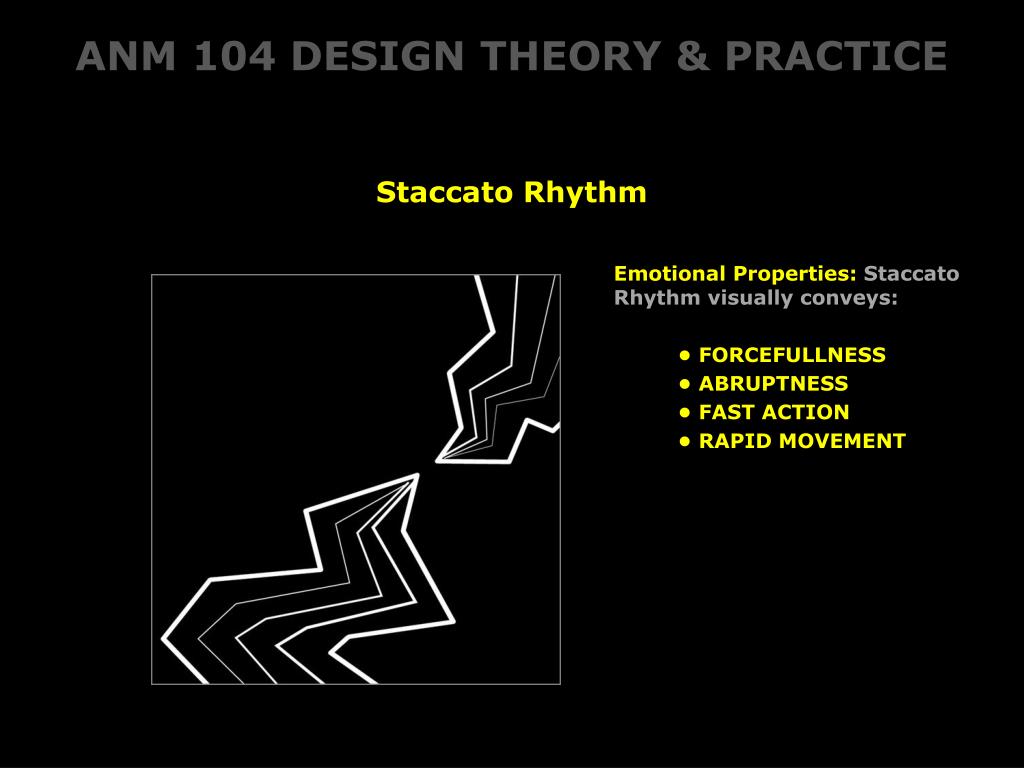 ANM 104 DESIGN THEORY & PRACTICE

Staccato Rhythm

Emotional Properties: Staccato Rhythm visually conveys:

• FORCEFULLNESS
• ABRUPTNESS
• FAST ACTION
• RAPID MOVEMENT